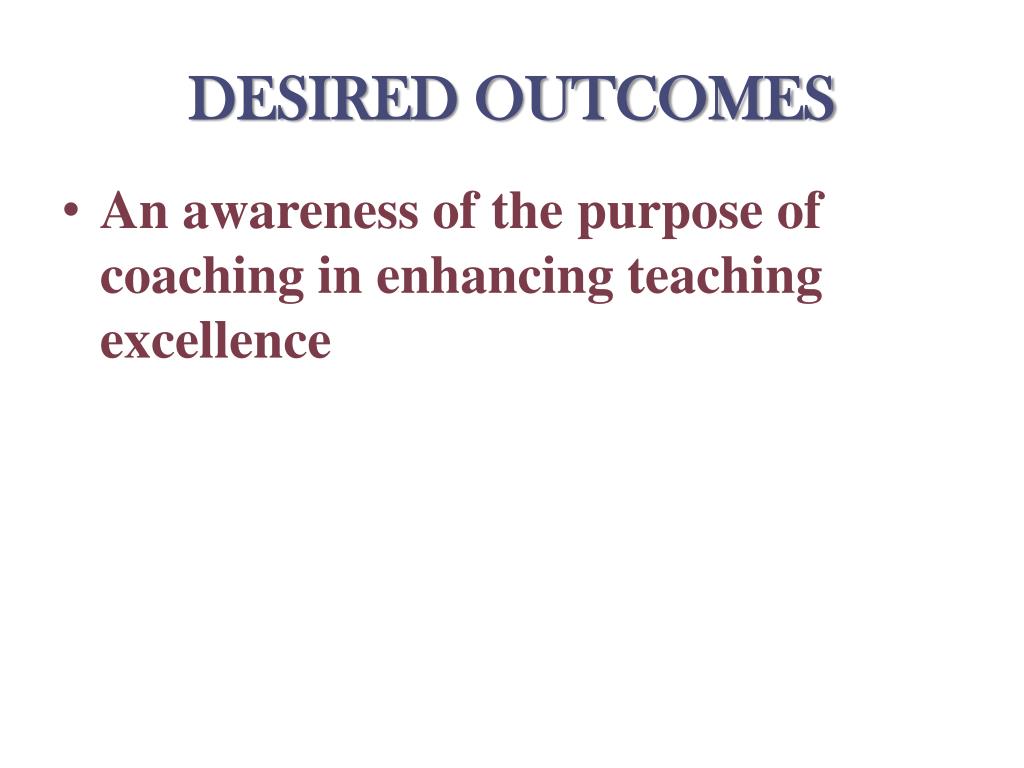 DESIRED OUTCOMES

• An awareness of the purpose of coaching in enhancing teaching excellence